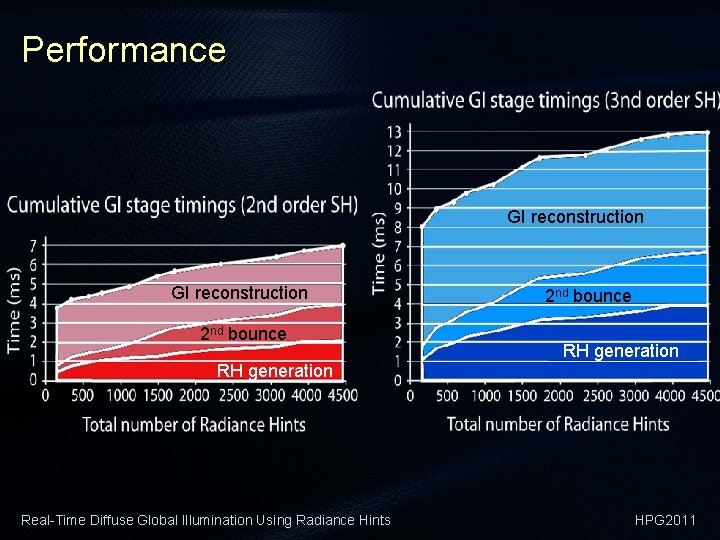 Performance

Cumulative GI stage timings (2nd order SH)

Time (ms)

7
6
5
4
3
2
1
0

GI reconstruction

$2^{nd}$ bounce

RH generation

0 500 1000 1500 2000 2500 3000 4000 4500

Total number of Radiance Hints

Cumulative GI stage timings (3nd order SH)

Time (ms)

13
12
11
10
9
8
7
6
5
4
3
2
1
0

GI reconstruction

$2^{nd}$ bounce

RH generation

0 500 1000 1500 2000 2500 3000 4000 4500

Total number of Radiance Hints

Real-Time Diffuse Global Illumination Using Radiance Hints

HPG2011